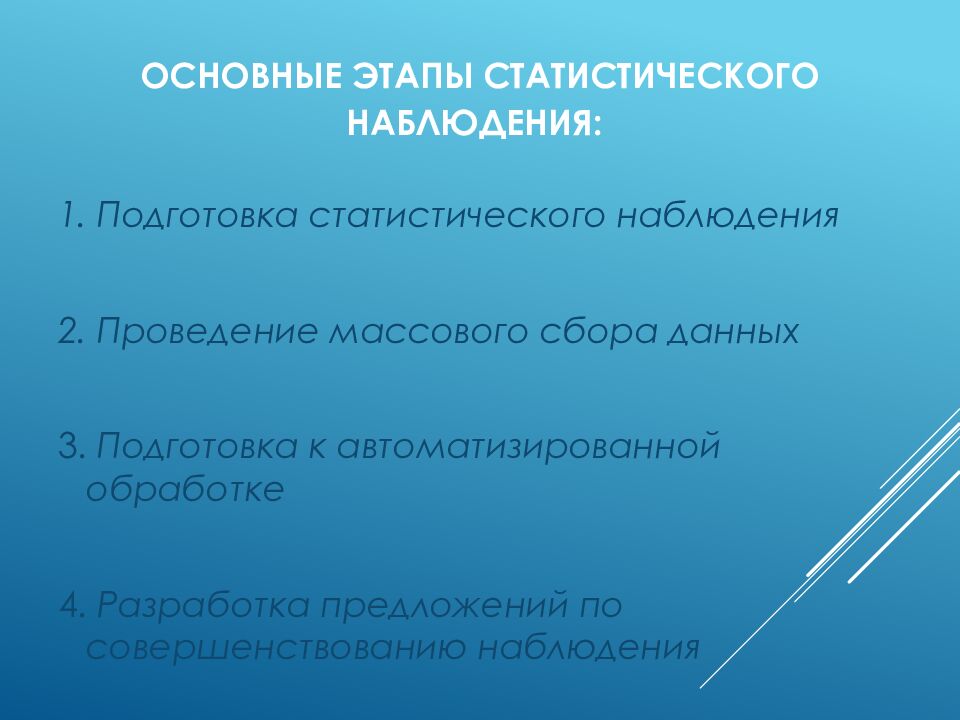 ОСНОВНЫЕ ЭТАПЫ СТАТИСТИЧЕСКОГО НАБЛЮДЕНИЯ:

1. Подготовка статистического наблюдения

2. Проведение массового сбора данных

3. Подготовка к автоматизированной обработке

4. Разработка предложений по совершенствованию наблюдения